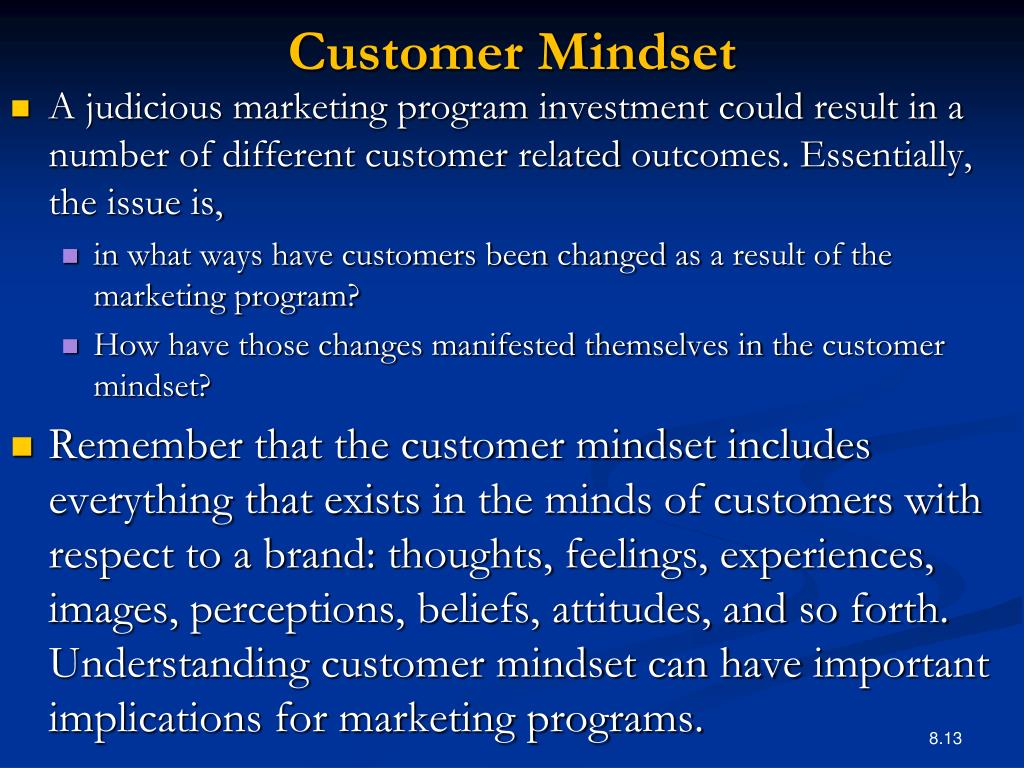 Customer Mindset

A judicious marketing program investment could result in a number of different customer related outcomes. Essentially, the issue is,

in what ways have customers been changed as a result of the marketing program?

How have those changes manifested themselves in the customer mindset?

Remember that the customer mindset includes everything that exists in the minds of customers with respect to a brand: thoughts, feelings, experiences, images, perceptions, beliefs, attitudes, and so forth. Understanding customer mindset can have important implications for marketing programs.

8.13